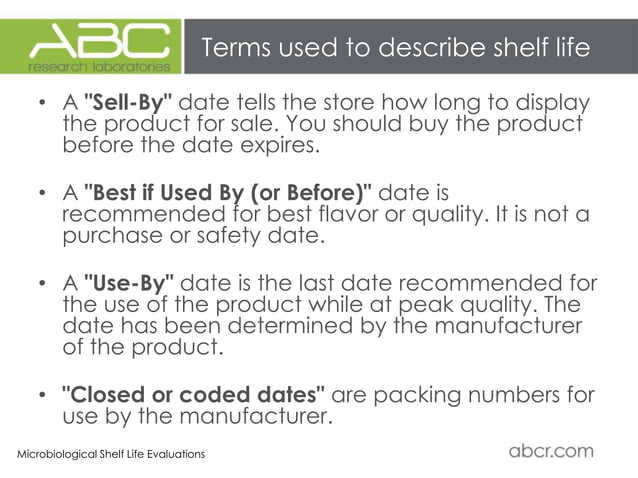 ABC
research laboratories

Terms used to describe shelf life

• A "Sell-By" date tells the store how long to display the product for sale. You should buy the product before the date expires.

• A "Best if Used By (or Before)" date is recommended for best flavor or quality. It is not a purchase or safety date.

• A "Use-By" date is the last date recommended for the use of the product while at peak quality. The date has been determined by the manufacturer of the product.

• "Closed or coded dates" are packing numbers for use by the manufacturer.

Microbiological Shelf Life Evaluations

abcr.com